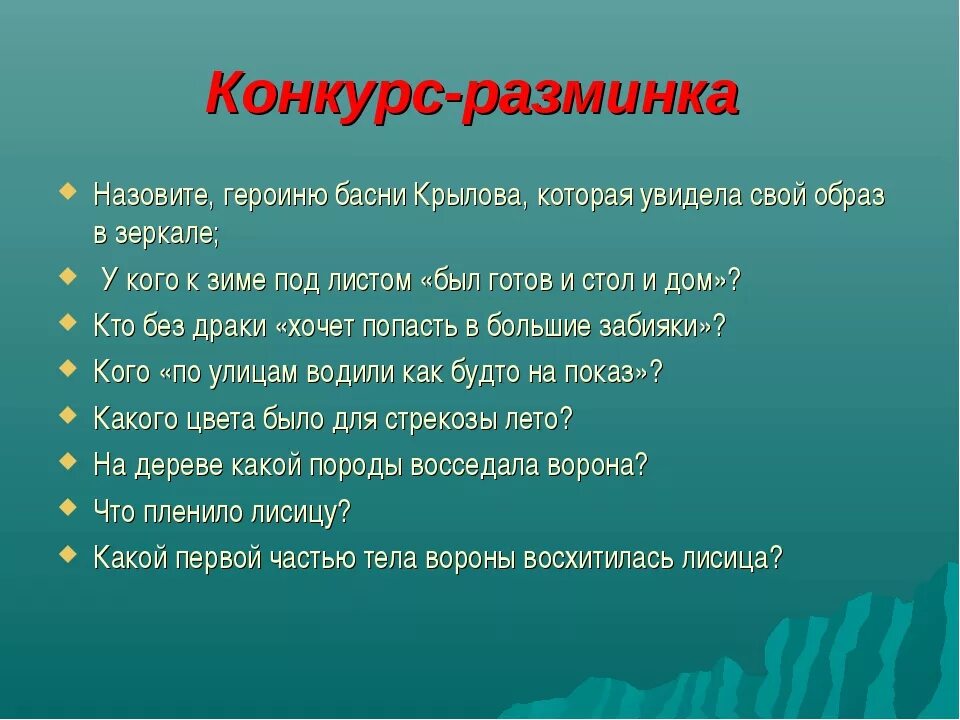 Конкурс-разминка

Назовите, героиню басни Крылова, которая увидела свой образ в зеркале;

У кого к зиме под листом «был готов и стол и дом»?

Кто без драки «хочет попасть в большие забияки»?

Кого «по улицам водили как будто на показ»?

Какого цвета было для стрекозы лето?

На дереве какой породы восседала ворона?

Что пленило лисицу?

Какой первой частью тела вороны восхитилась лисица?